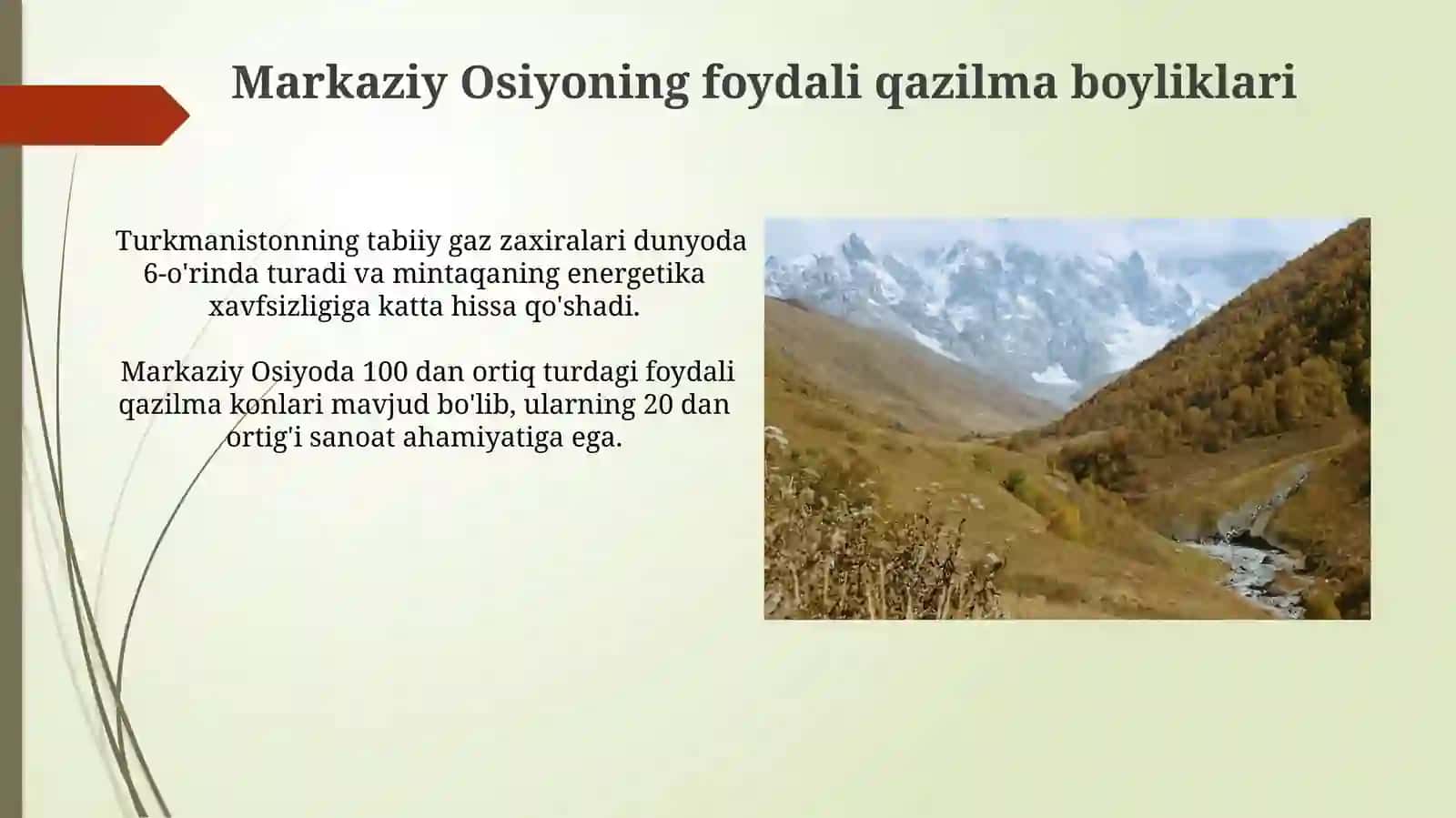 Markaziy Osiyoning foydali qazilma boyliklari

Turkmanistonning tabiiy gaz zaxiralari dunyoda 6-o'rinda turadi va mintaqaning energetika xavfsizligiga katta hissa qo'shadi.

Markaziy Osiyoda 100 dan ortiq turdagi foydali qazilma konlari mavjud bo'lib, ularning 20 dan ortig'i sanoat ahamiyatiga ega.